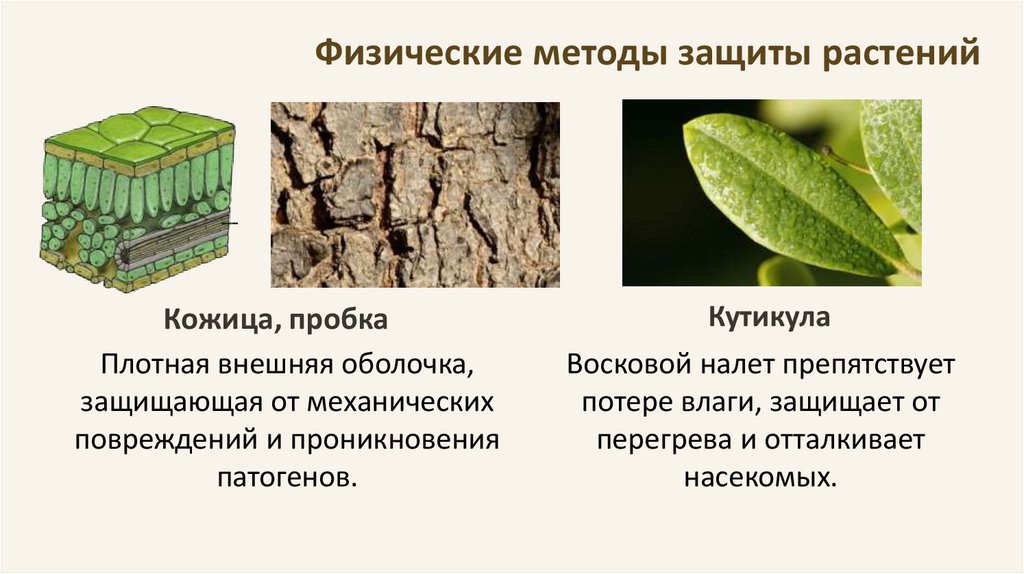 Физические методы защиты растений

Кожица, пробка

Плотная внешняя оболочка, защищающая от механических повреждений и проникновения патогенов.

Кутикула

Восковой налет препятствует потере влаги, защищает от перегрева и отталкивает насекомых.